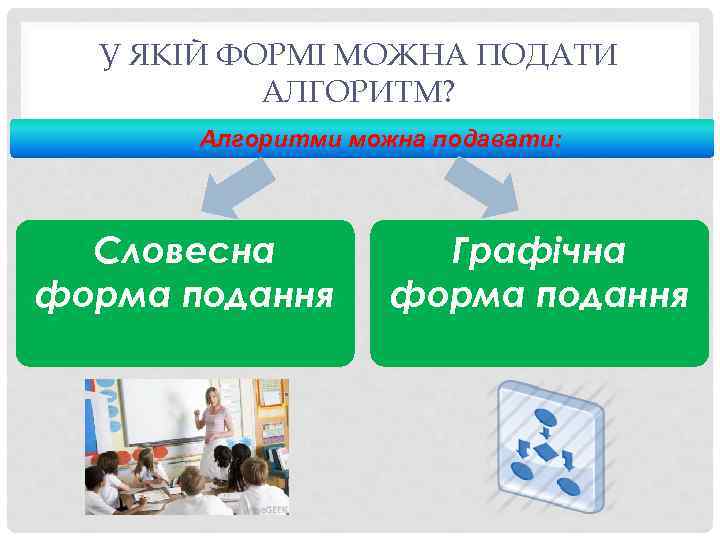 У ЯКІЙ ФОРМІ МОЖНА ПОДАТИ АЛГОРИТМ?

Алгоритми можна подавати:

Словесна форма подання

Графічна форма подання